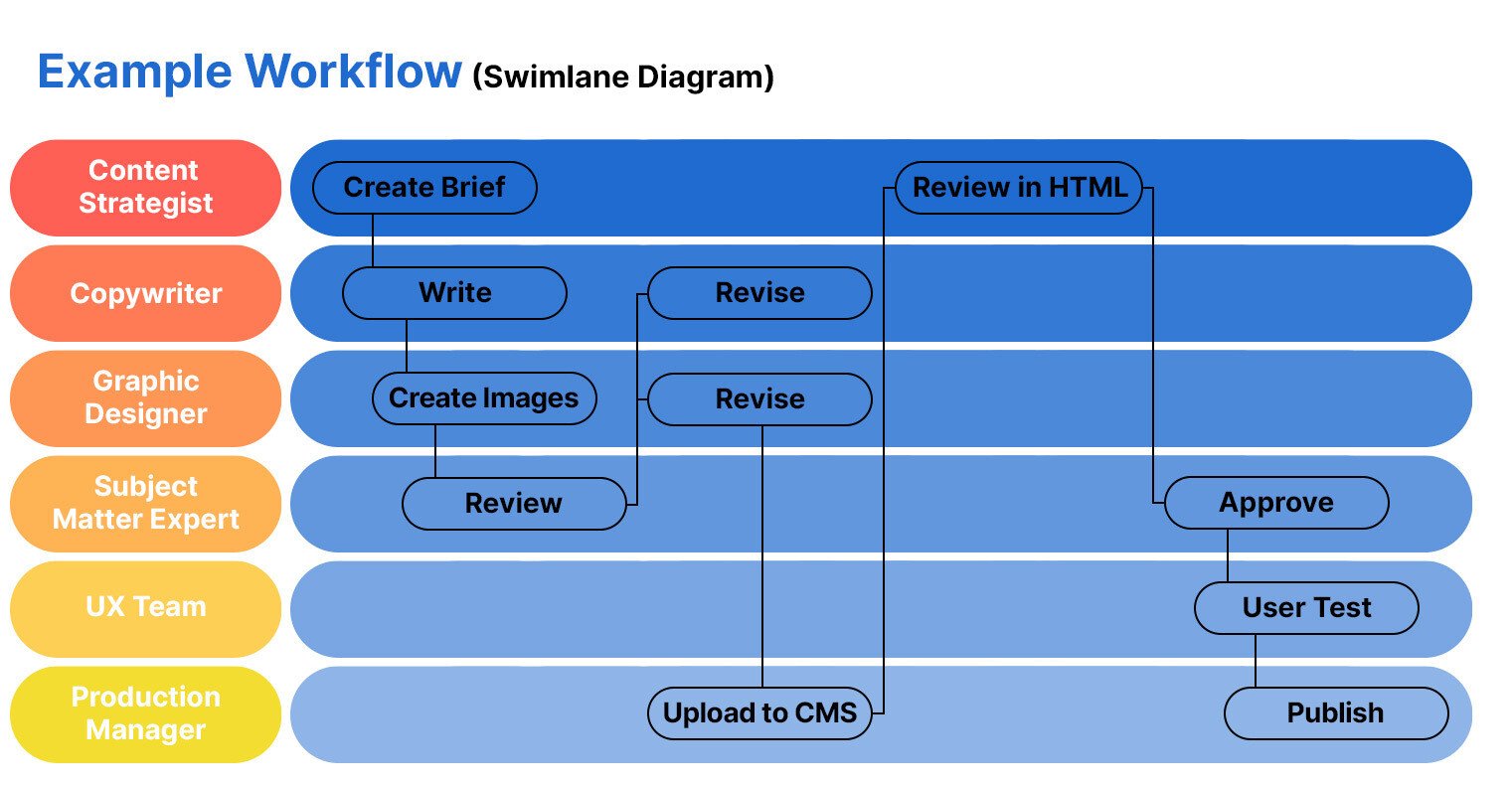 Example Workflow (Swimlane Diagram)

Content Strategist
Create Brief
Review in HTML

Copywriter
Write
Revise

Graphic Designer
Create Images
Revise

Subject Matter Expert
Review
Approve

UX Team
User Test

Production Manager
Upload to CMS
Publish